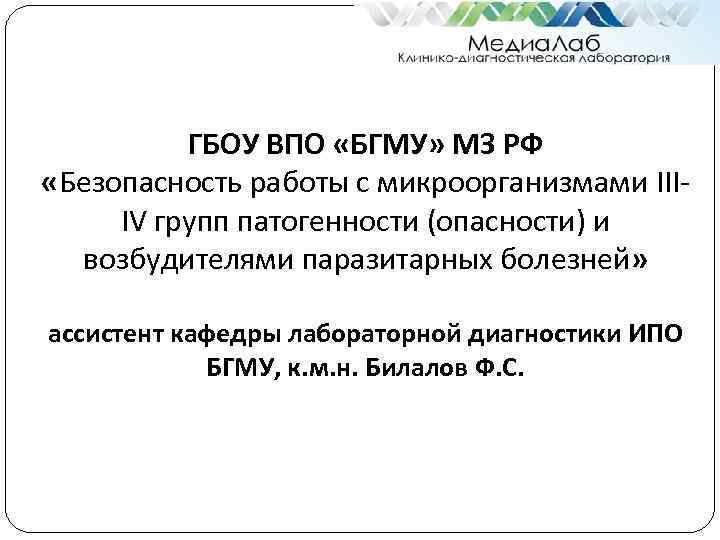 МедиаЛаб
Клинико-диагностическая лаборатория

ГБОУ ВПО «БГМУ» МЗ РФ
«Безопасность работы с микроорганизмами III-IV групп патогенности (опасности) и возбудителями паразитарных болезней»

ассистент кафедры лабораторной диагностики ИПО БГМУ, к.м.н. Билалов Ф.С.